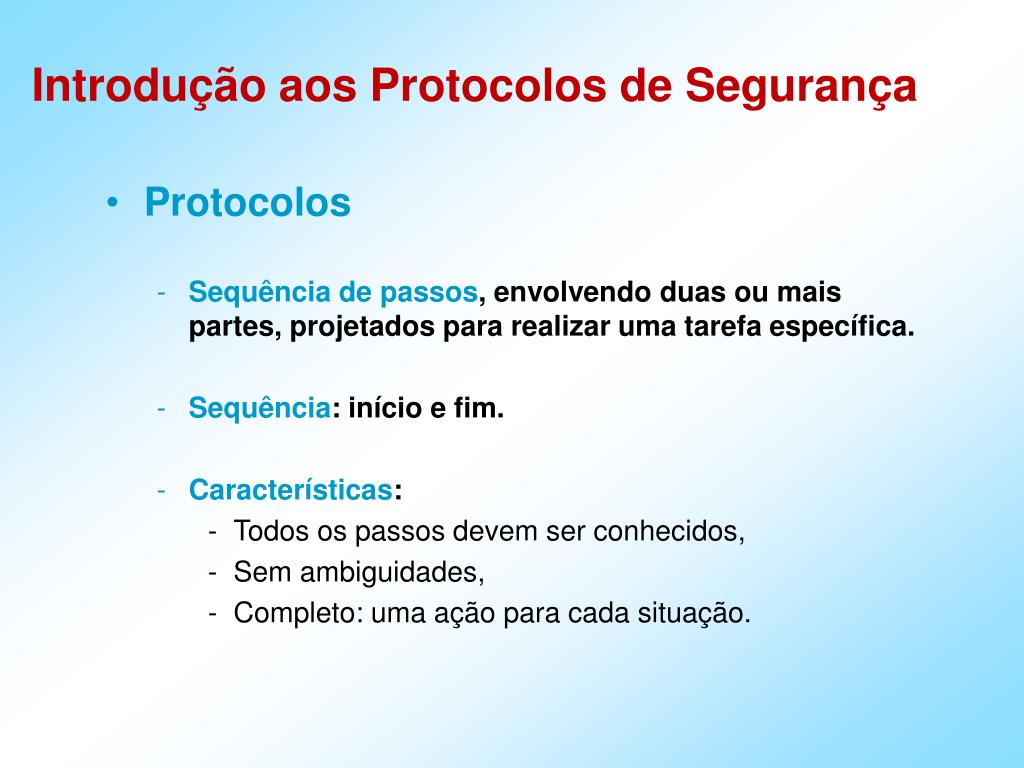 Introdução aos Protocolos de Segurança

• Protocolos

- Sequência de passos, envolvendo duas ou mais partes, projetados para realizar uma tarefa específica.

- Sequência: início e fim.

- Características:
- Todos os passos devem ser conhecidos,
- Sem ambiguidades,
- Completo: uma ação para cada situação.